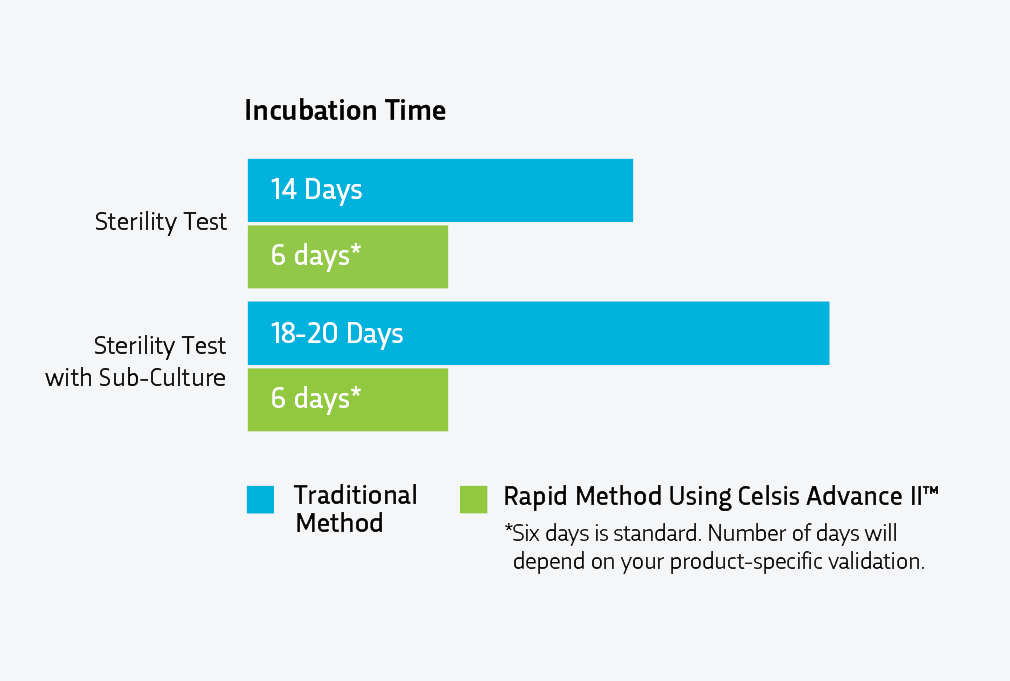 Incubation Time

Sterility Test

14 Days

6 days*

Sterility Test with Sub-Culture

18-20 Days

6 days*

Traditional Method

Rapid Method Using Celsis Advance II™

*Six days is standard. Number of days will depend on your product-specific validation.